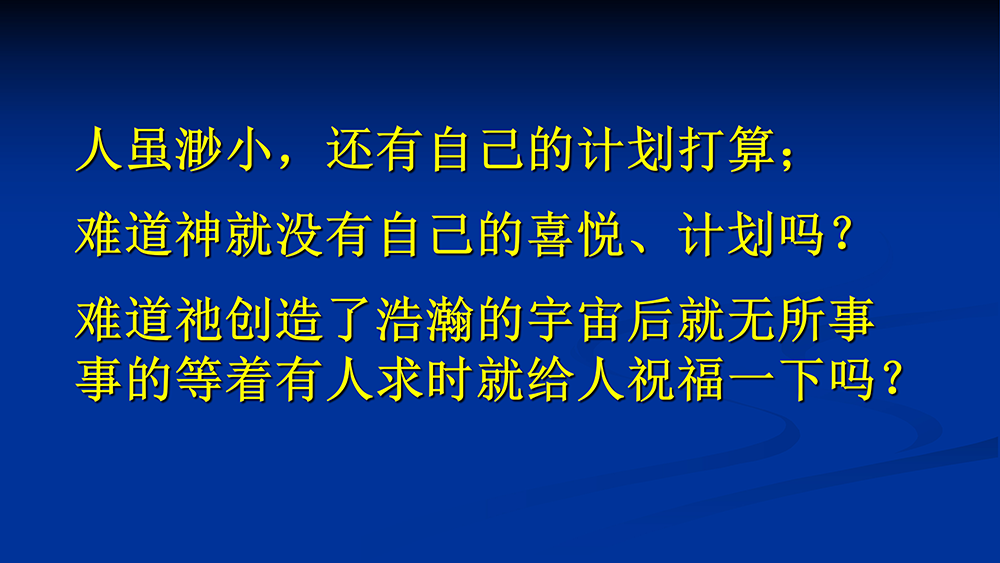 人虽渺小，还有自己的计划打算；

难道神就没有自己的喜悦、计划吗？

难道祂创造了浩瀚的宇宙后就无所事事的等着有人求时就给人祝福一下吗？